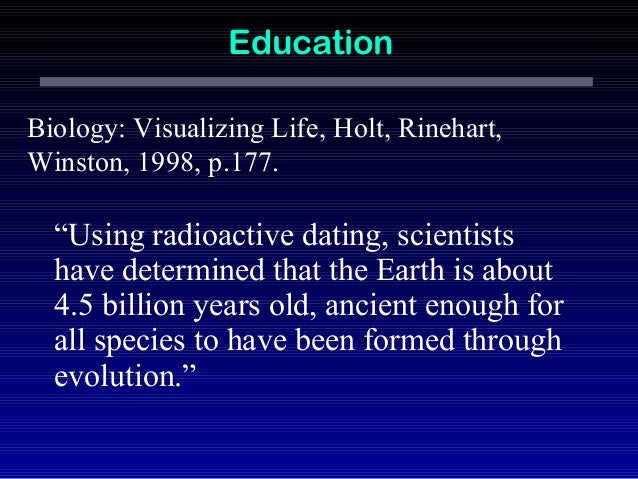 Education

Biology: Visualizing Life, Holt, Rinehart, Winston, 1998, p.177.

“Using radioactive dating, scientists have determined that the Earth is about 4.5 billion years old, ancient enough for all species to have been formed through evolution.”